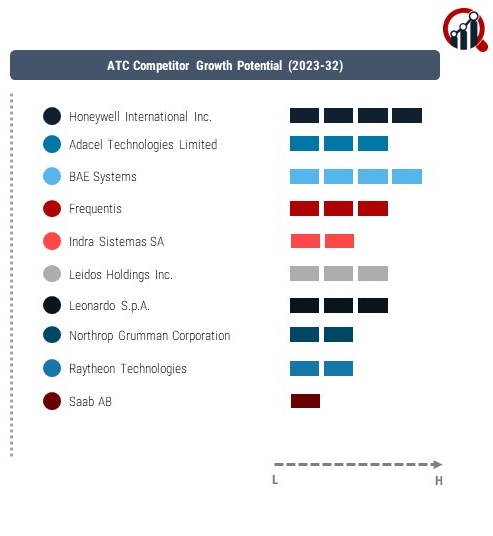 ATC Competitor Growth Potential (2023-32)

Honeywell International Inc.
Adacel Technologies Limited
BAE Systems
Frequentis
Indra Sistemas SA
Leidos Holdings Inc.
Leonardo S.p.A.
Northrop Grumman Corporation
Raytheon Technologies
Saab AB

L
H